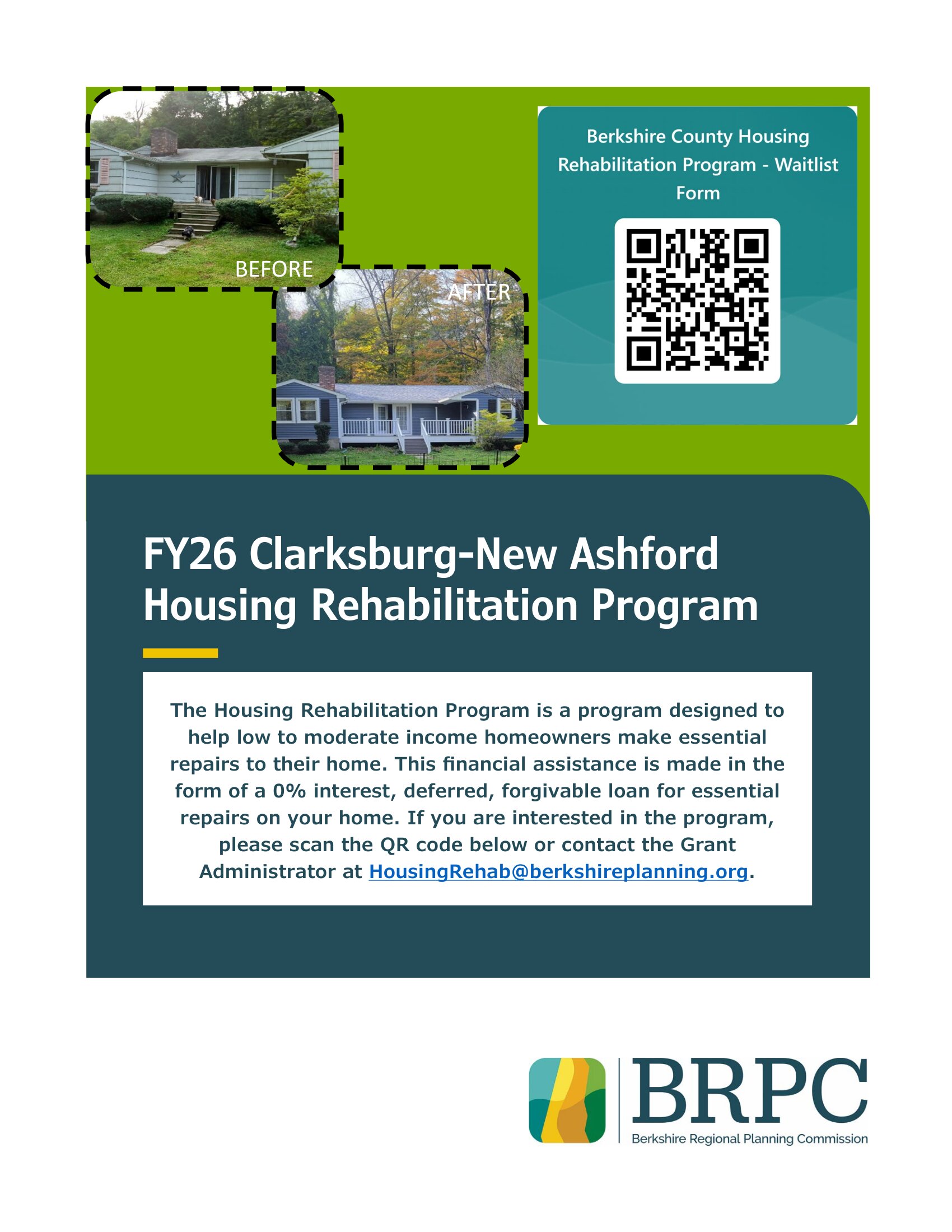 BEFORE

AFTER

Berkshire County Housing Rehabilitation Program - Waitlist Form

FY26 Clarksburg-New Ashford Housing Rehabilitation Program

The Housing Rehabilitation Program is a program designed to help low to moderate income homeowners make essential repairs to their home. This financial assistance is made in the form of a 0% interest, deferred, forgivable loan for essential repairs on your home. If you are interested in the program, please scan the QR code below or contact the Grant Administrator at HousingRehab@berkshireplanning.org.

BRPC
Berkshire Regional Planning Commission